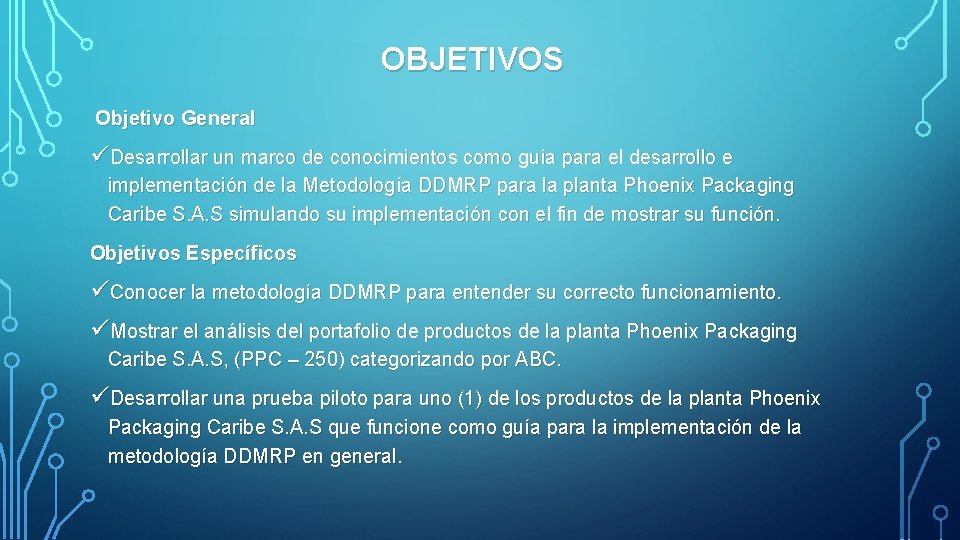 OBJETIVOS

Objetivo General

✓Desarrollar un marco de conocimientos como guía para el desarrollo e implementación de la Metodología DDMRP para la planta Phoenix Packaging Caribe S.A.S simulando su implementación con el fin de mostrar su función.

Objetivos Específicos

✓Conocer la metodología DDMRP para entender su correcto funcionamiento.

✓Mostrar el análisis del portafolio de productos de la planta Phoenix Packaging Caribe S.A.S, (PPC – 250) categorizando por ABC.

✓Desarrollar una prueba piloto para uno (1) de los productos de la planta Phoenix Packaging Caribe S.A.S que funcione como guía para la implementación de la metodología DDMRP en general.